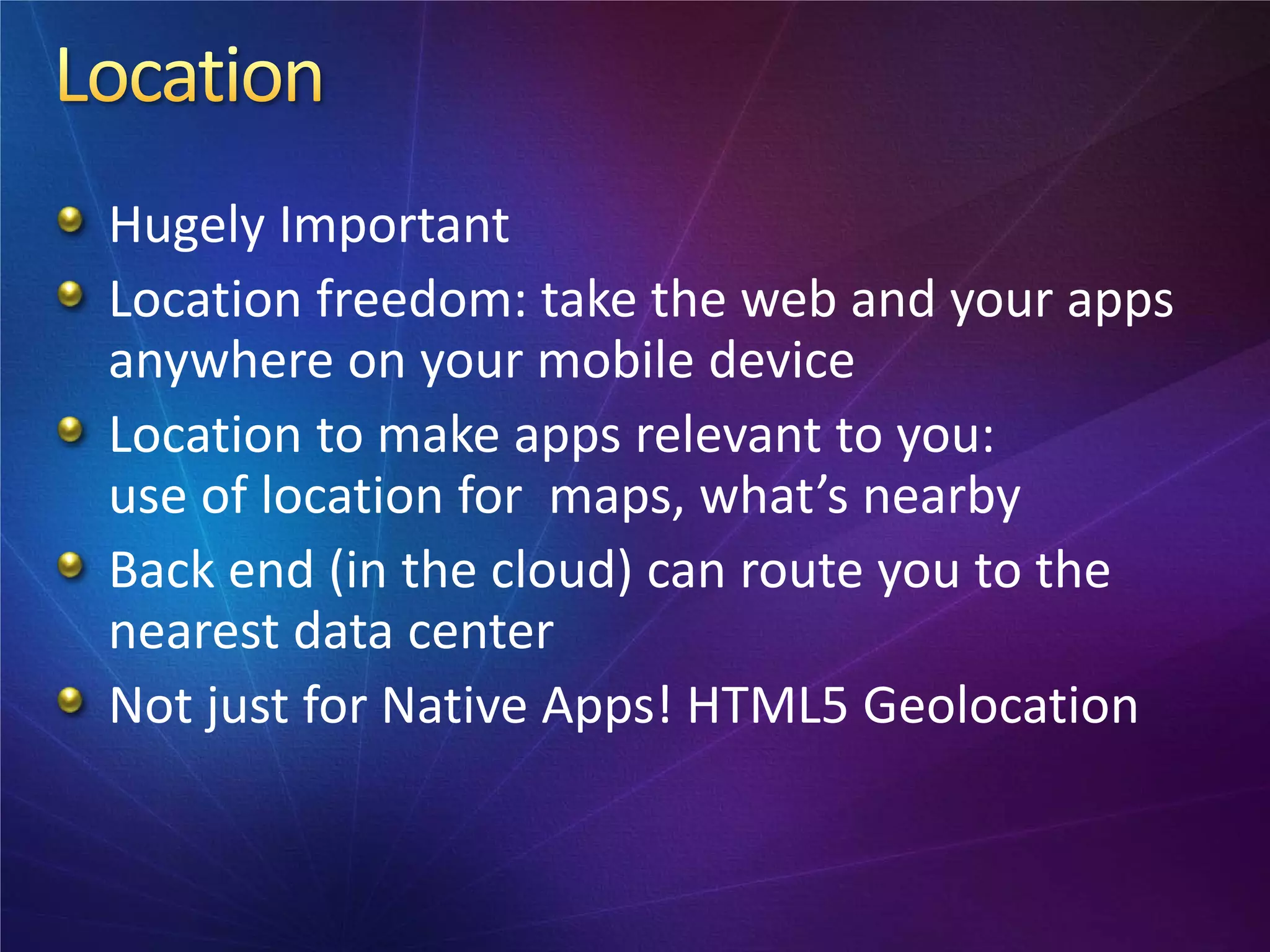 Location

Hugely Important

Location freedom: take the web and your apps anywhere on your mobile device

Location to make apps relevant to you:
use of location for maps, what’s nearby

Back end (in the cloud) can route you to the nearest data center

Not just for Native Apps! HTML5 Geolocation